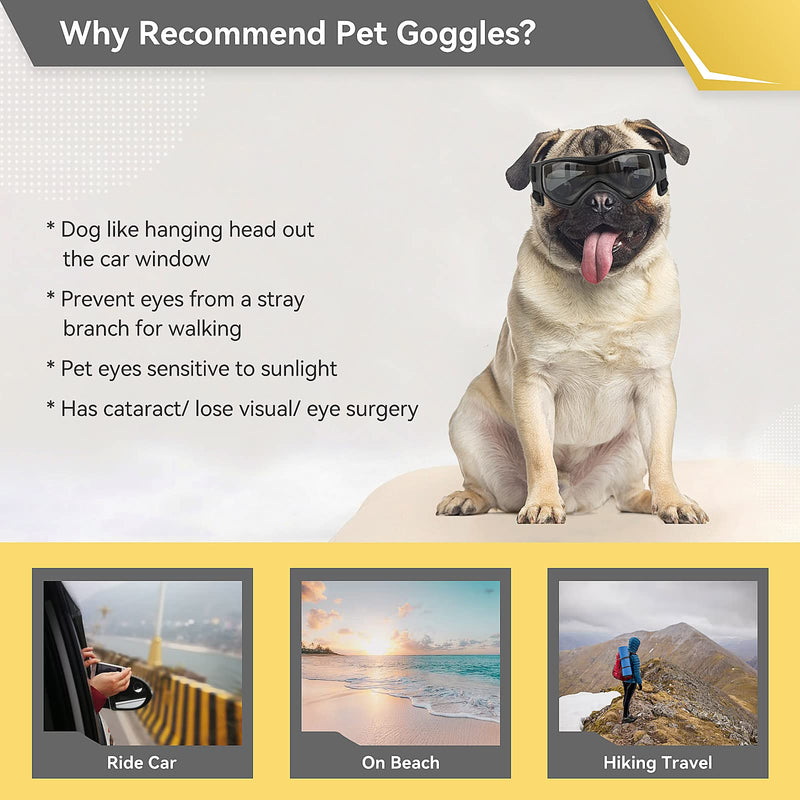 Why Recommend Pet Goggles?

* Dog like hanging head out the car window

* Prevent eyes from a stray branch for walking

* Pet eyes sensitive to sunlight

* Has cataract/ lose visual/ eye surgery

Ride Car

On Beach

Hiking Travel